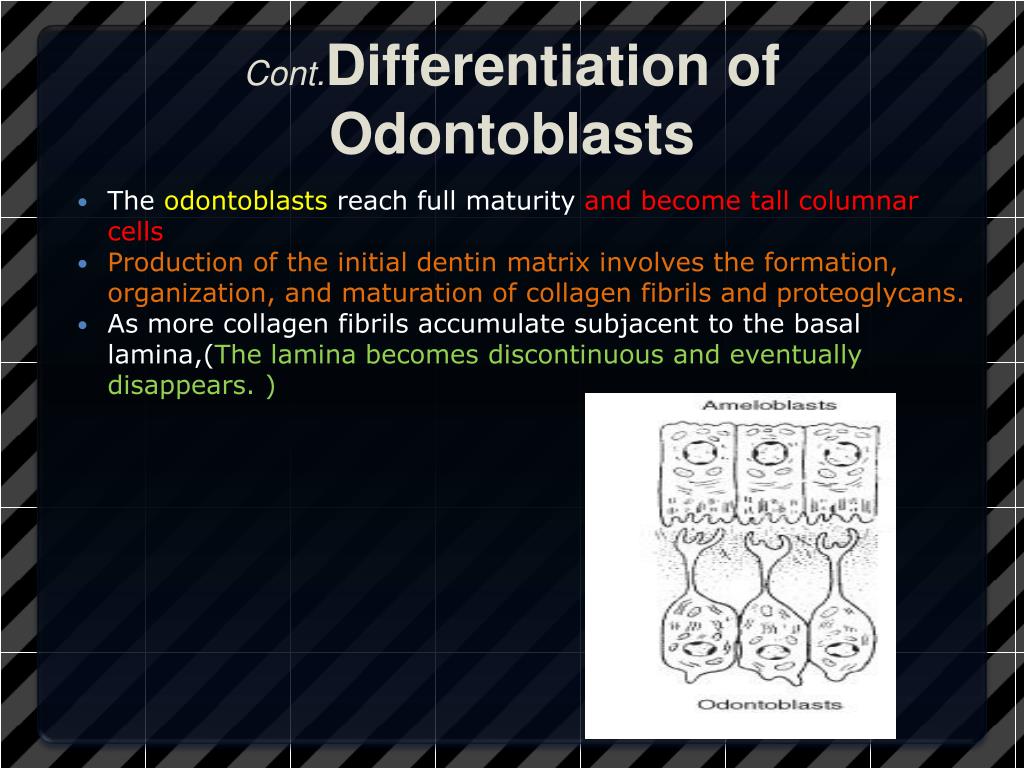 Cont.Differentiation of Odontoblasts

• The odontoblasts reach full maturity and become tall columnar cells
• Production of the initial dentin matrix involves the formation, organization, and maturation of collagen fibrils and proteoglycans.
• As more collagen fibrils accumulate subjacent to the basal lamina,(The lamina becomes discontinuous and eventually disappears. )

Ameloblasts

Odontoblasts